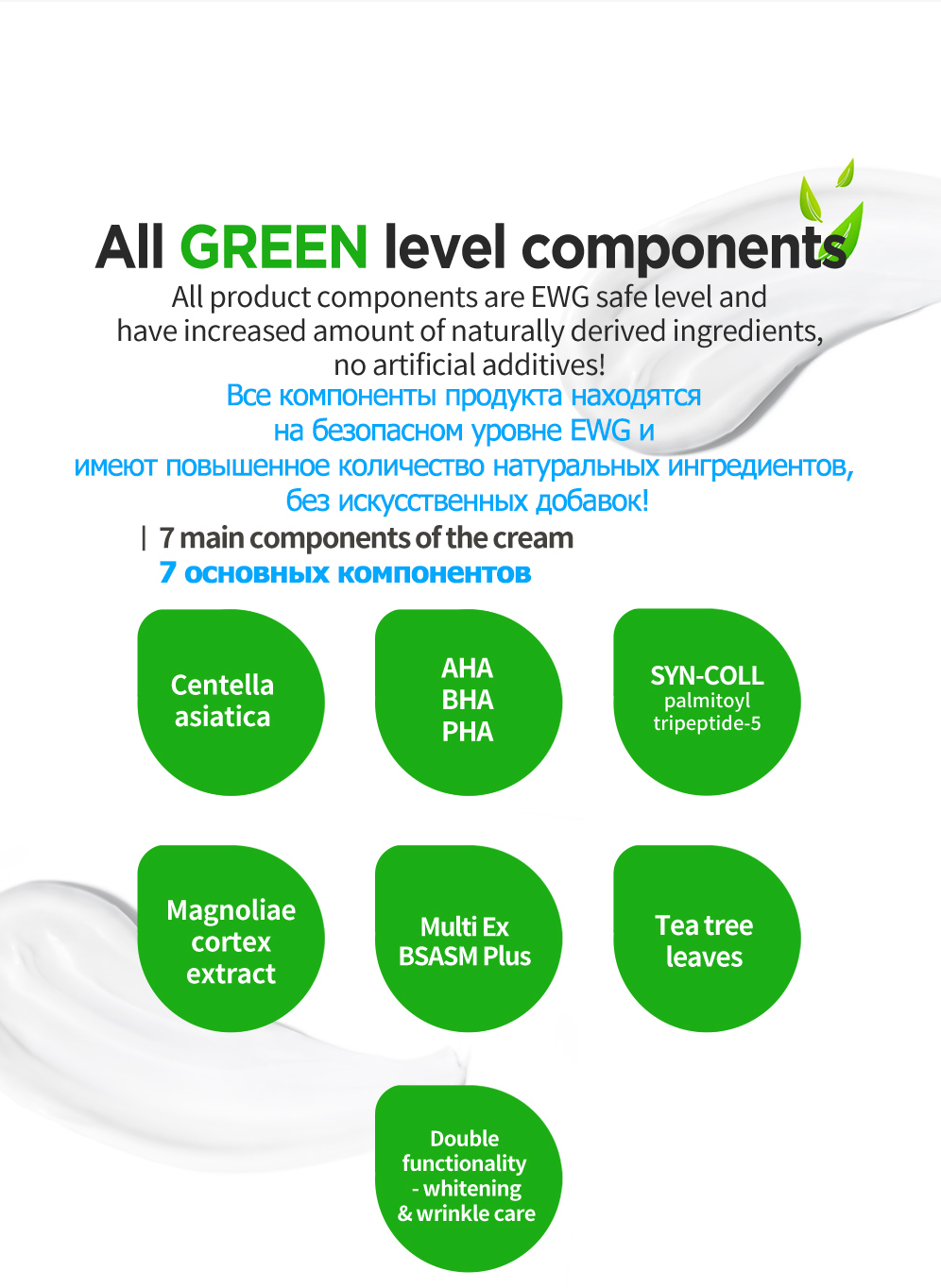 All GREEN level components

All product components are EWG safe level and have increased amount of naturally derived ingredients, no artificial additives!

Все компоненты продукта находятся на безопасном уровне EWG и имеют повышенное количество натуральных ингредиентов, без искусственных добавок!

| 7 main components of the cream
7 основных компонентов

Centella asiatica

AHA
BHA
PHA

SYN-COLL
palmitoyl tripeptide-5

Magnoliae cortex extract

Multi Ex BSASM Plus

Tea tree leaves

Double functionality - whitening & wrinkle care